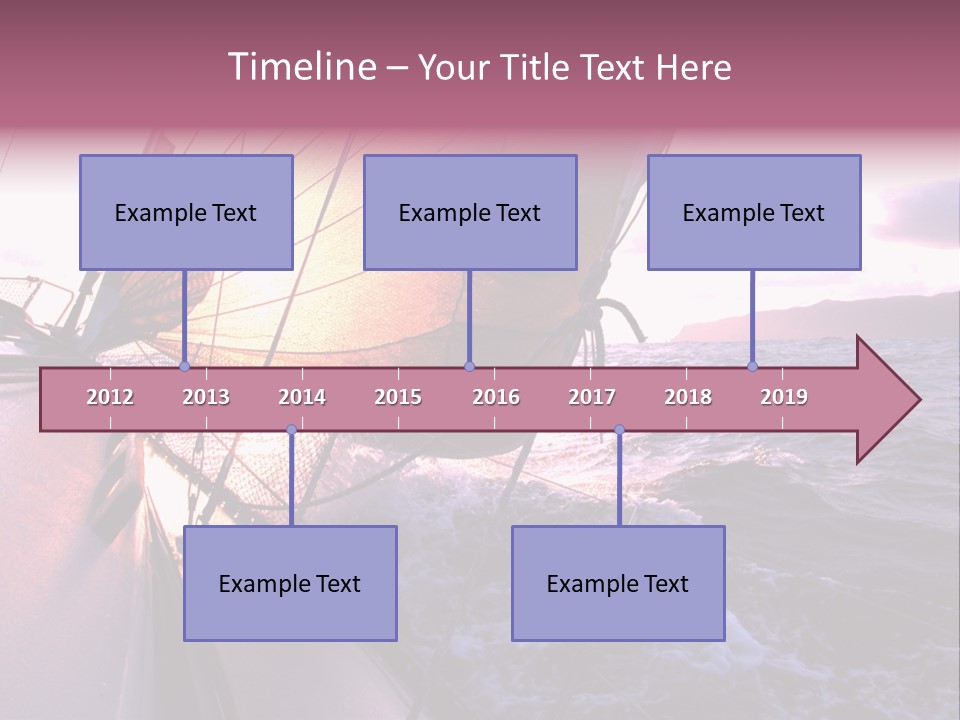 Timeline – Your Title Text Here

Example Text

Example Text

Example Text

2012 2013 2014 2015 2016 2017 2018 2019

Example Text

Example Text